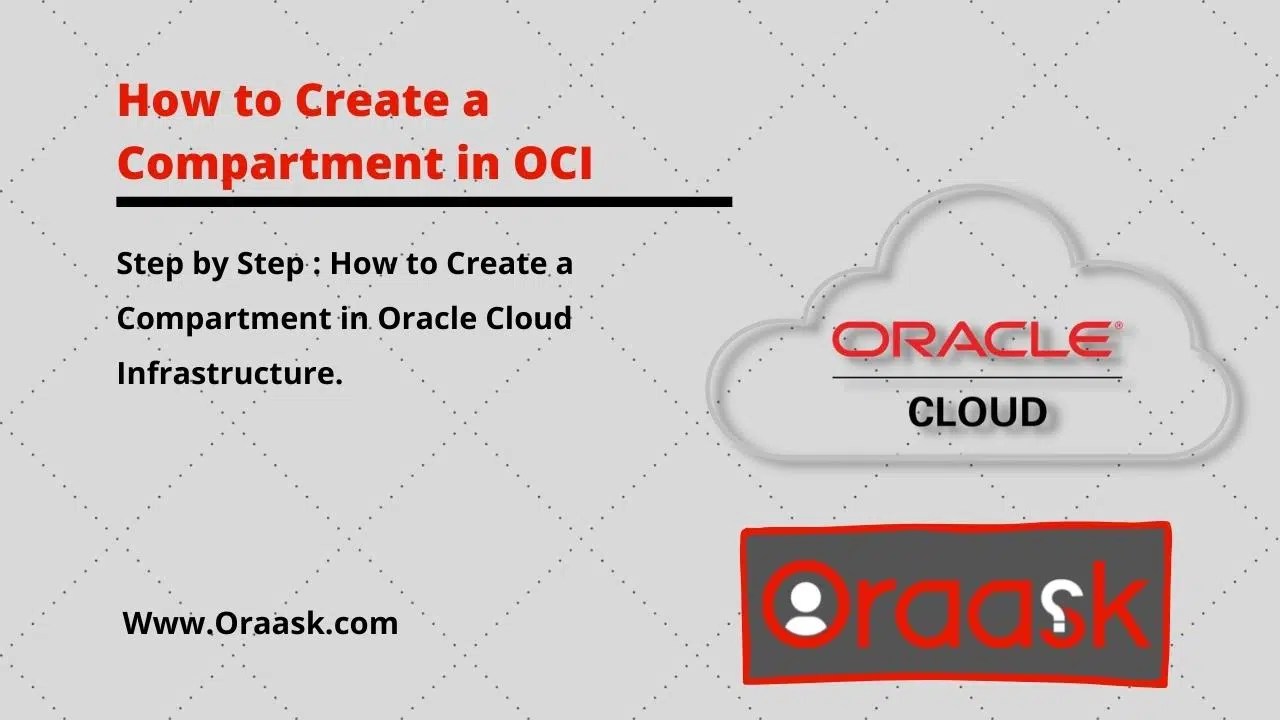 How to Create a Compartment in OCI

Step by Step : How to Create a Compartment in Oracle Cloud Infrastructure.

ORACLE®

CLOUD

Www.Oraask.com

Oraask